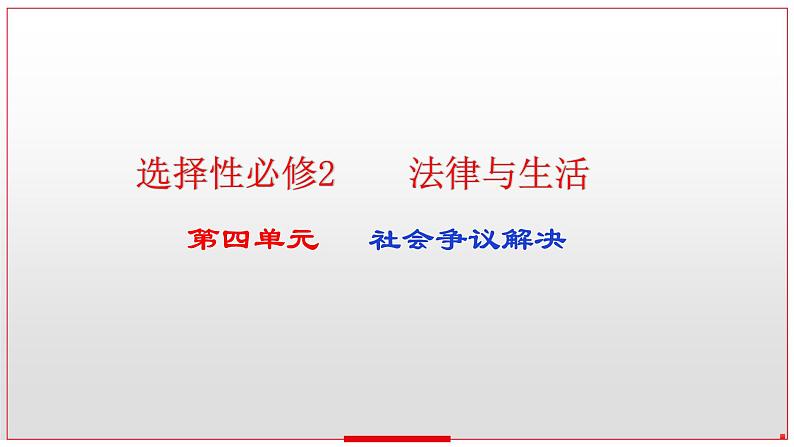 选择性必修2　　法律与生活

第四单元　　社会争议解决